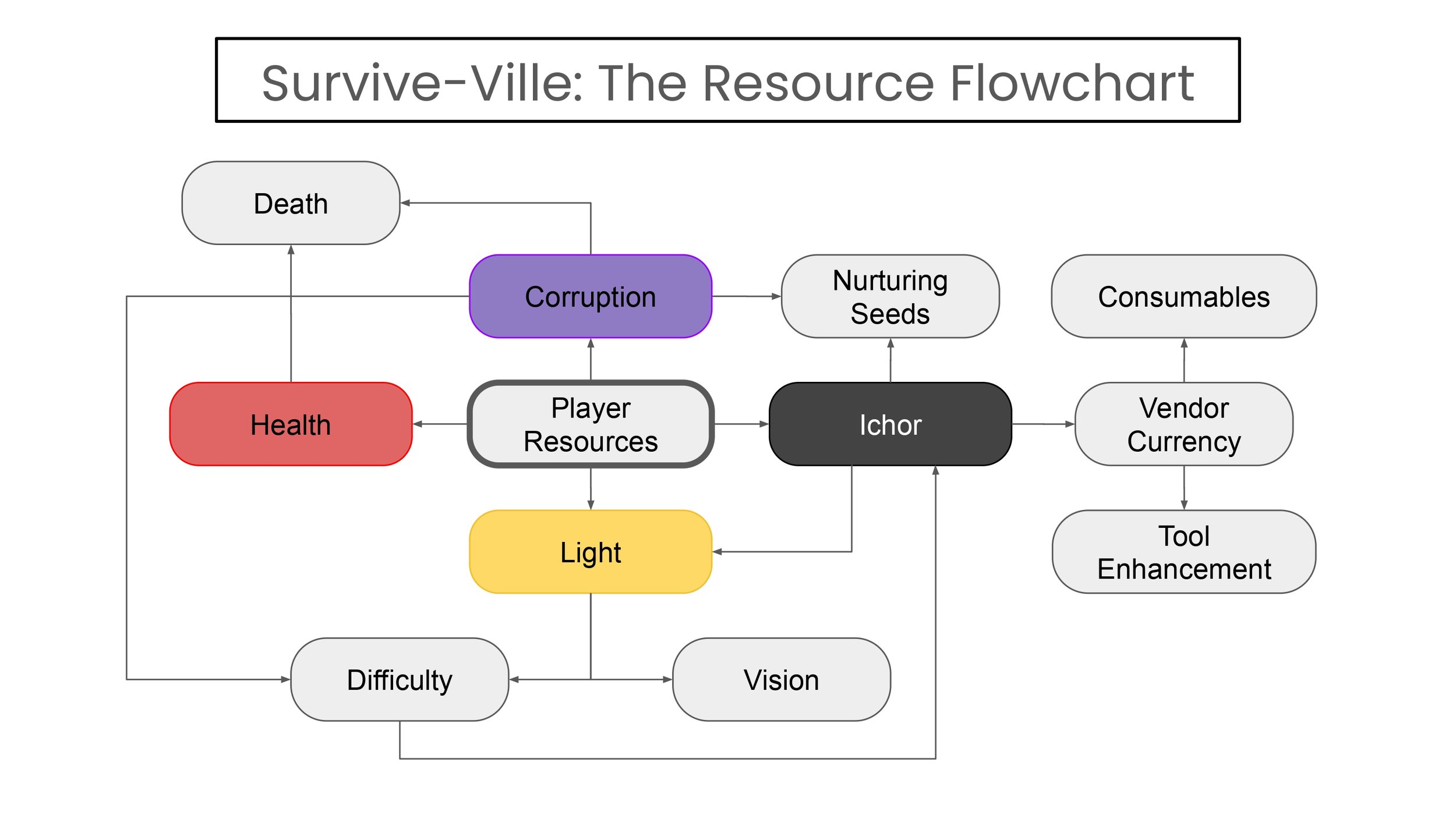 Survive-Ville: The Resource Flowchart

Death

Corruption

Nurturing Seeds

Consumables

Health

Player Resources

Ichor

Vendor Currency

Light

Tool Enhancement

Difficulty

Vision